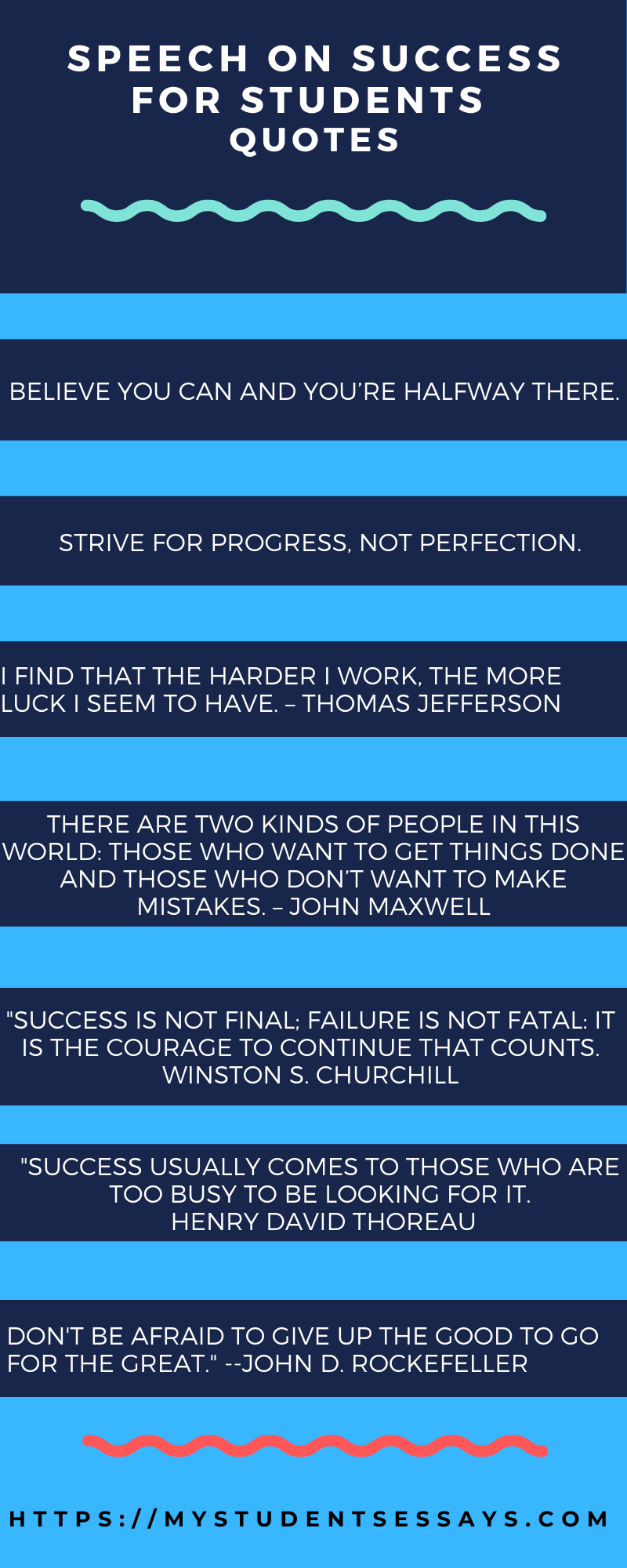 SPEECH ON SUCCESS FOR STUDENTS QUOTES

BELIEVE YOU CAN AND YOU'RE HALFWAY THERE.

STRIVE FOR PROGRESS, NOT PERFECTION.

I FIND THAT THE HARDER I WORK, THE MORE LUCK I SEEM TO HAVE. – THOMAS JEFFERSON

THERE ARE TWO KINDS OF PEOPLE IN THIS WORLD: THOSE WHO WANT TO GET THINGS DONE AND THOSE WHO DON'T WANT TO MAKE MISTAKES. – JOHN MAXWELL

"SUCCESS IS NOT FINAL; FAILURE IS NOT FATAL: IT IS THE COURAGE TO CONTINUE THAT COUNTS. WINSTON S. CHURCHILL

"SUCCESS USUALLY COMES TO THOSE WHO ARE TOO BUSY TO BE LOOKING FOR IT. HENRY DAVID THOREAU

DON'T BE AFRAID TO GIVE UP THE GOOD TO GO FOR THE GREAT." --JOHN D. ROCKEFELLER

HTTPS://MYSTUDENTSESSAYS.COM